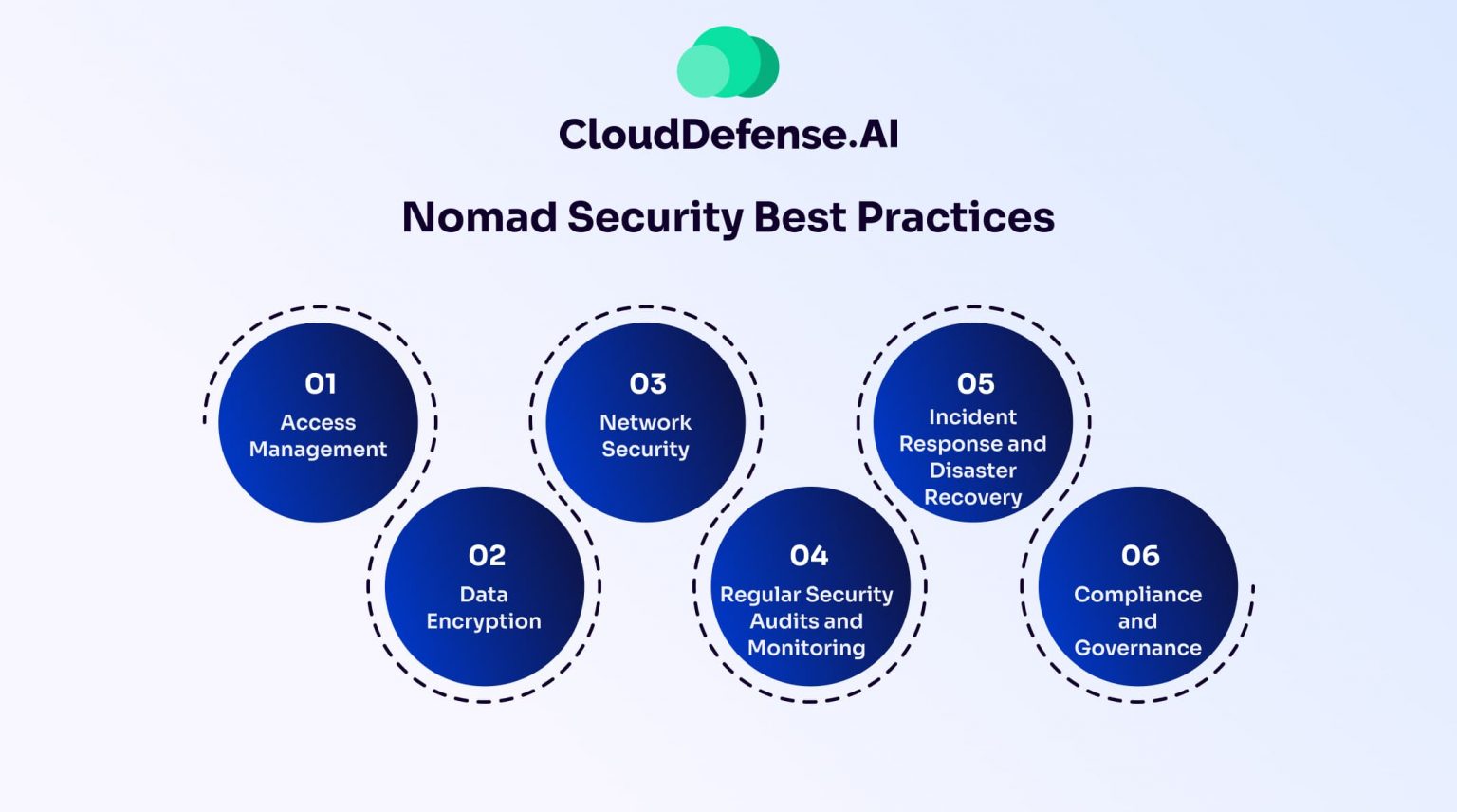 CloudDefense.AI

Nomad Security Best Practices

01
Access Management

02
Data Encryption

03
Network Security

04
Regular Security Audits and Monitoring

05
Incident Response and Disaster Recovery

06
Compliance and Governance